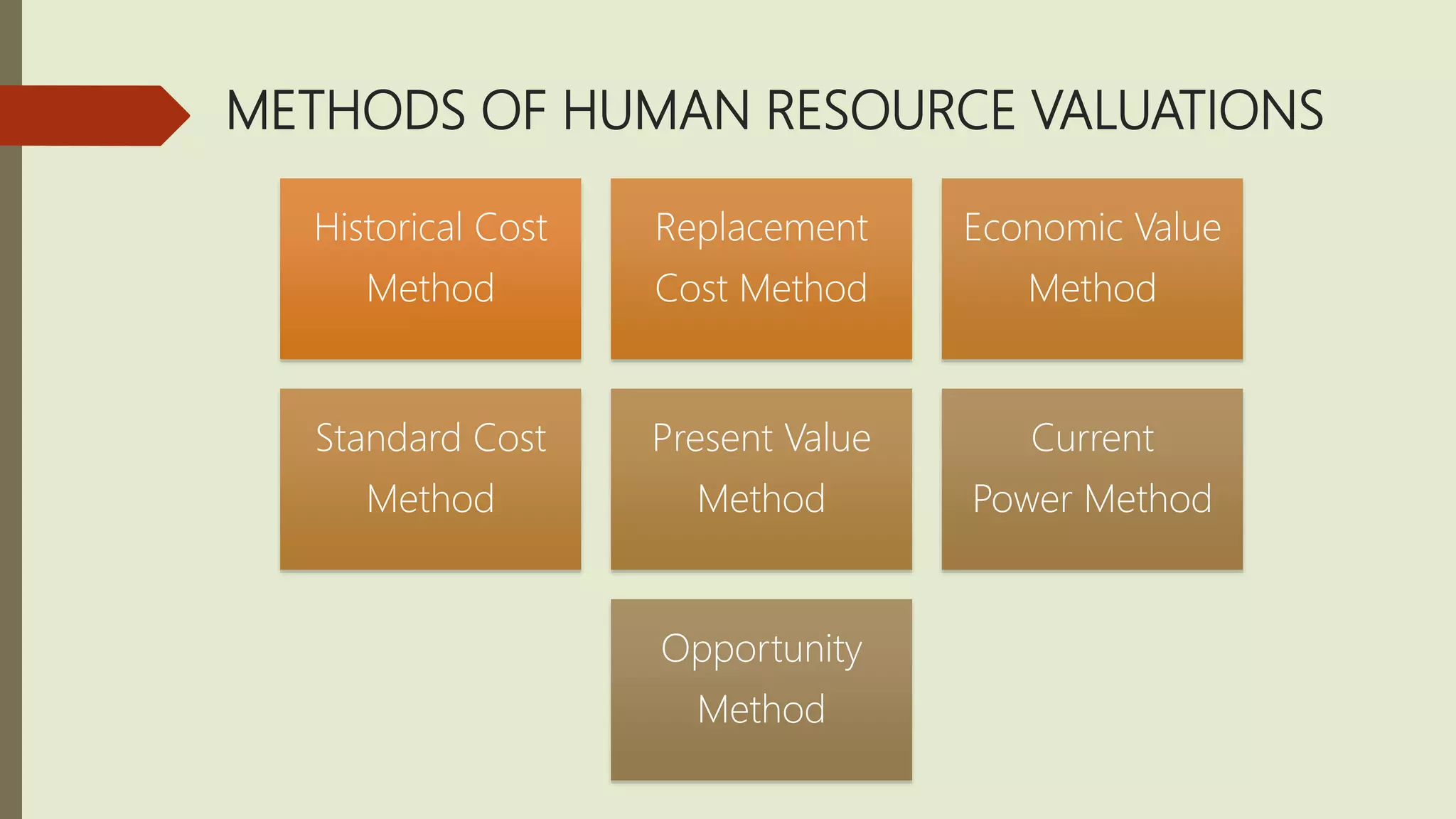 METHODS OF HUMAN RESOURCE VALUATIONS

Historical Cost Method

Replacement Cost Method

Economic Value Method

Standard Cost Method

Present Value Method

Current Power Method

Opportunity Method